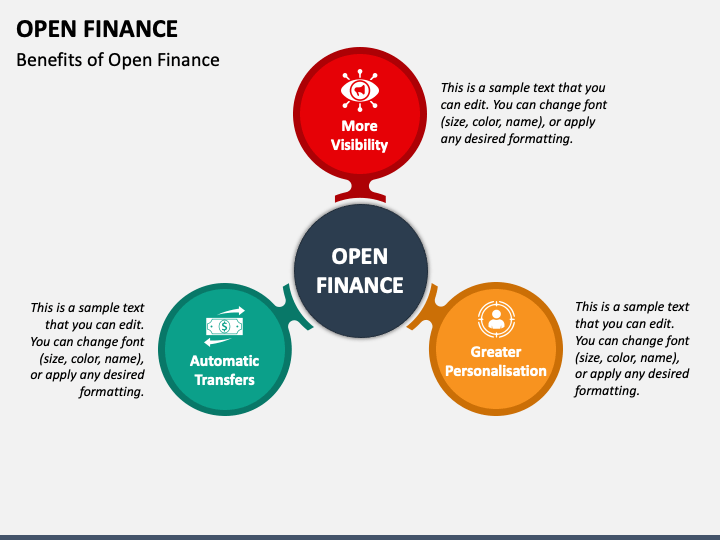 OPEN FINANCE
Benefits of Open Finance

More Visibility

This is a sample text that you can edit. You can change font (size, color, name), or apply any desired formatting.

OPEN FINANCE

This is a sample text that you can edit. You can change font (size, color, name), or apply any desired formatting.

Automatic Transfers

Greater Personalisation

This is a sample text that you can edit. You can change font (size, color, name), or apply any desired formatting.